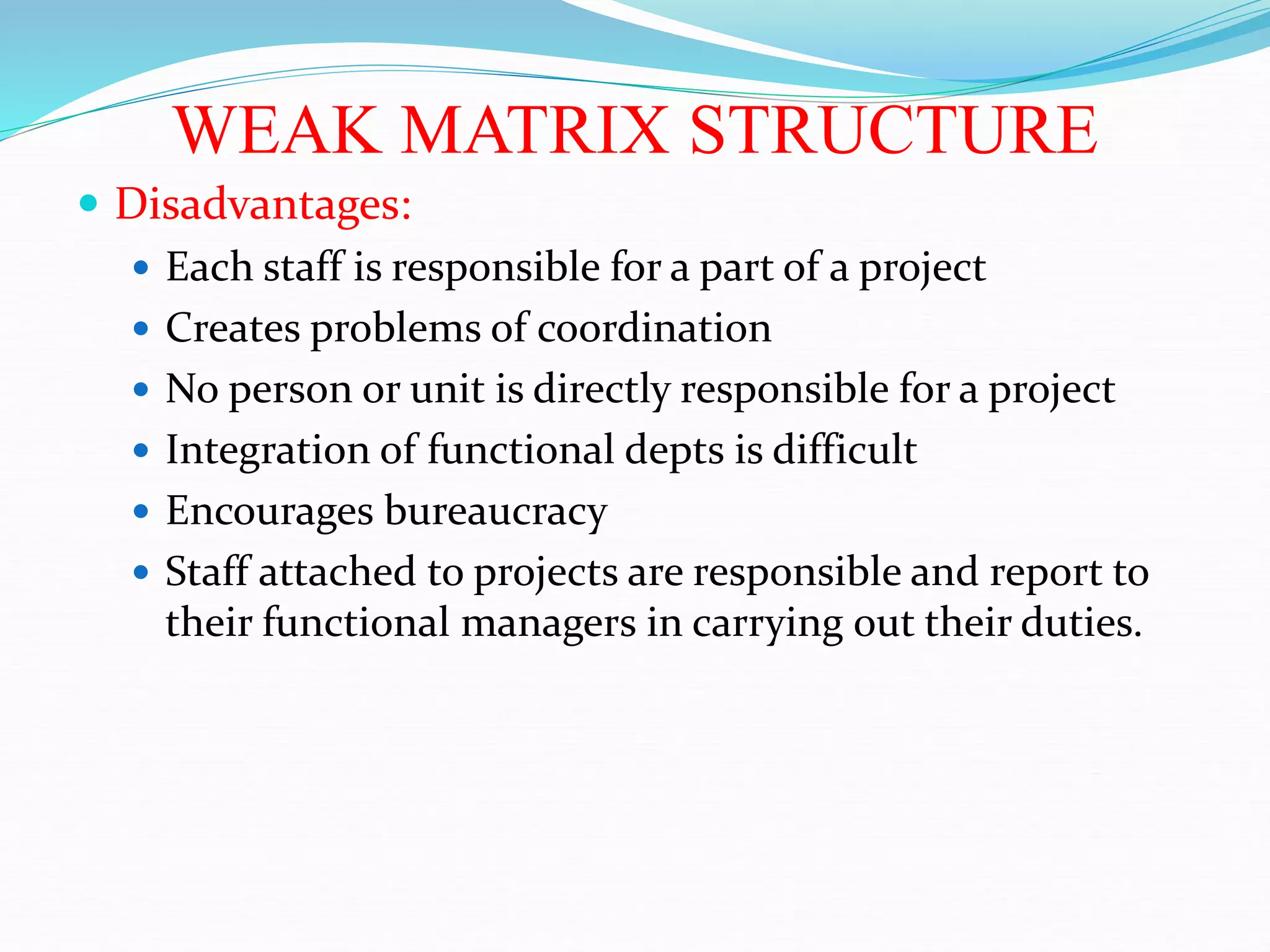 WEAK MATRIX STRUCTURE

- Disadvantages:
  - Each staff is responsible for a part of a project
  - Creates problems of coordination
  - No person or unit is directly responsible for a project
  - Integration of functional depts is difficult
  - Encourages bureaucracy
  - Staff attached to projects are responsible and report to their functional managers in carrying out their duties.